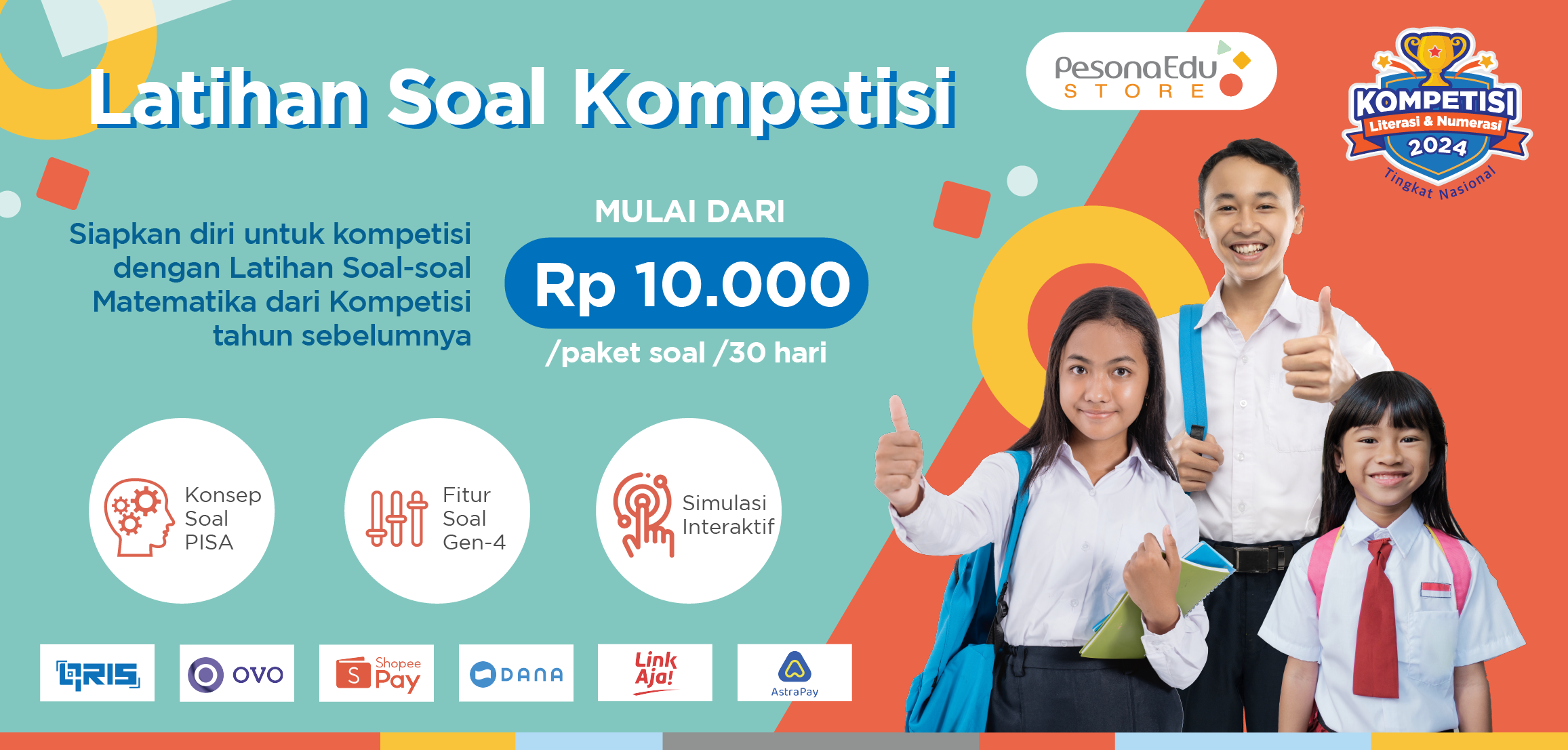 Latihan Soal Kompetisi

PesonaEdu
STORE

KOMPETISI
Literasi & Numerasi
2024
Tingkat Nasional

Siapkan diri untuk kompetisi dengan Latihan Soal-soal Matematika dari Kompetisi tahun sebelumnya

MULAI DARI
Rp 10.000
/paket soal /30 hari

Konsep Soal PISA

Fitur Soal Gen-4

Simulasi Interaktif

QRIS
OVO
Shopee Pay
DANA
Link Aja!
AstraPay